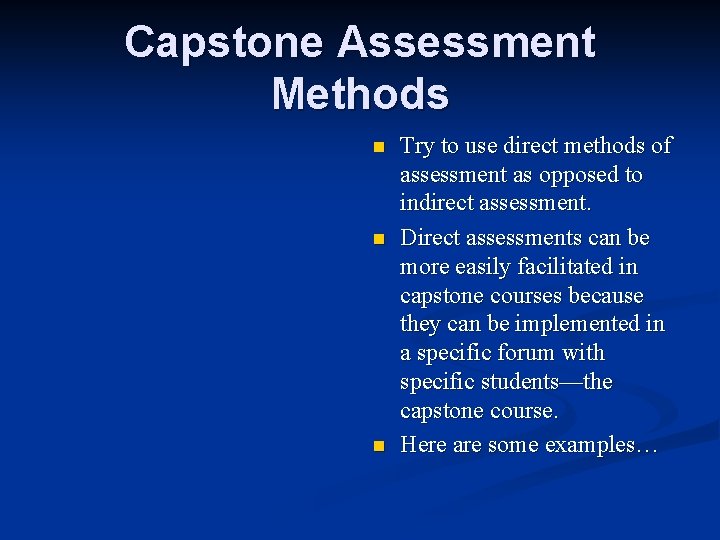 Capstone Assessment Methods

- Try to use direct methods of assessment as opposed to indirect assessment.
- Direct assessments can be more easily facilitated in capstone courses because they can be implemented in a specific forum with specific students—the capstone course.
- Here are some examples…